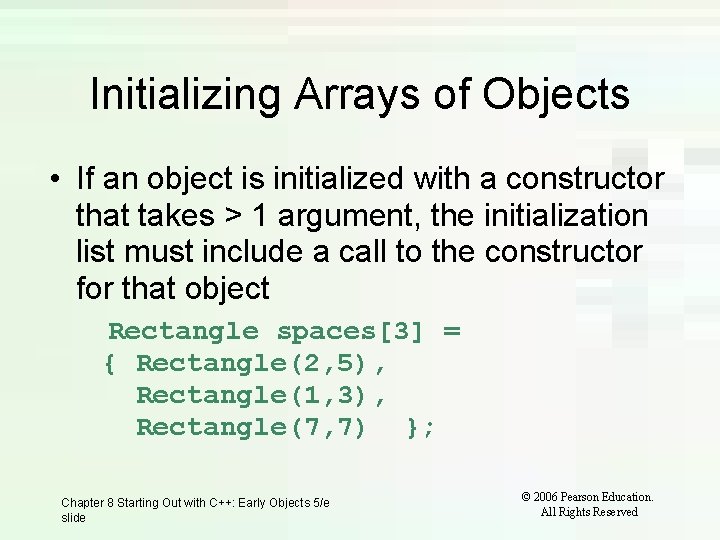 Initializing Arrays of Objects

• If an object is initialized with a constructor that takes > 1 argument, the initialization list must include a call to the constructor for that object

Rectangle spaces[3] =
{ Rectangle(2,5),
  Rectangle(1,3),
  Rectangle(7,7)  };

Chapter 8 Starting Out with C++: Early Objects 5/e slide

© 2006 Pearson Education. All Rights Reserved